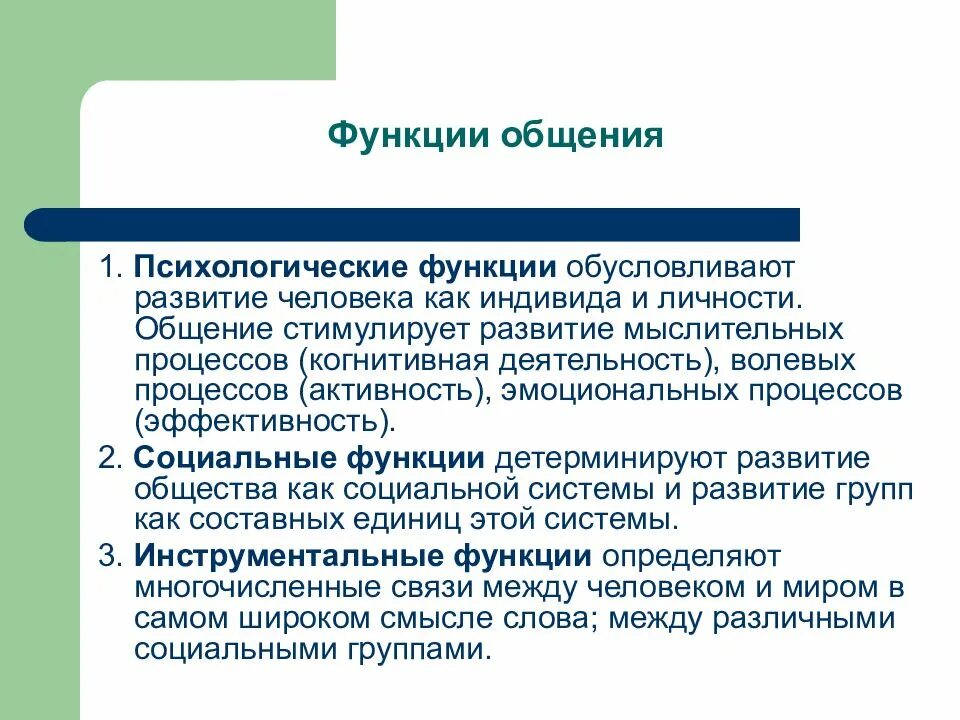 Функции общения

1. Психологические функции обусловливают развитие человека как индивида и личности. Общение стимулирует развитие мыслительных процессов (когнитивная деятельность), волевых процессов (активность), эмоциональных процессов (эффективность).

2. Социальные функции детерминируют развитие общества как социальной системы и развитие групп как составных единиц этой системы.

3. Инструментальные функции определяют многочисленные связи между человеком и миром в самом широком смысле слова; между различными социальными группами.